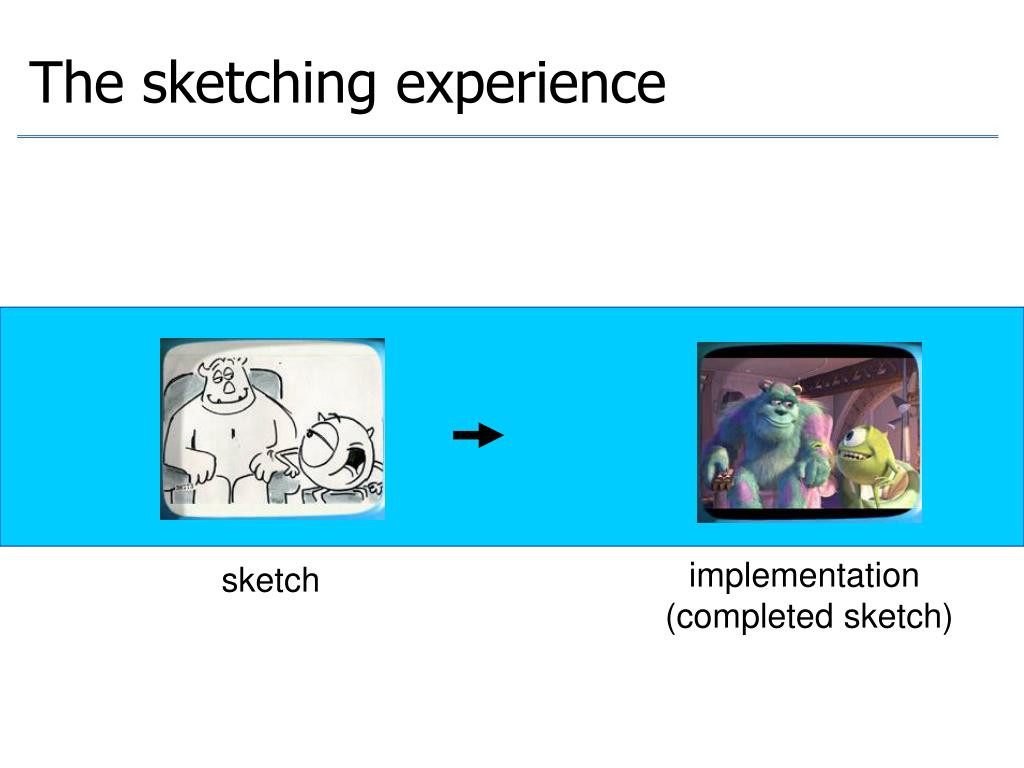 The sketching experience

sketch

implementation
(completed sketch)